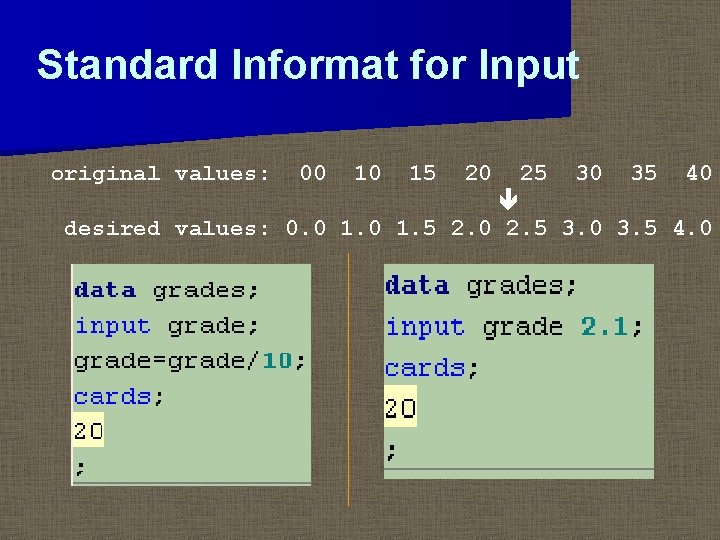 Standard Informat for Input

original values: 00 10 15 20 25 30 35 40

desired values: 0.0 1.0 1.5 2.0 2.5 3.0 3.5 4.0

data grades;
input grade;
grade=grade/10;
cards;
20
;

data grades;
input grade 2.1;
cards;
20
;